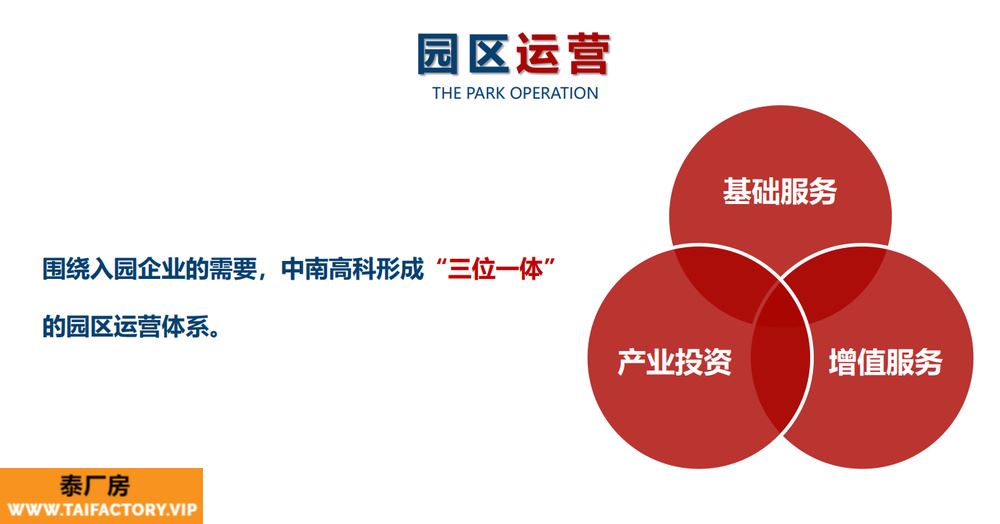 园区运营
THE PARK OPERATION

围绕入园企业的需要，中南高科形成“三位一体”的园区运营体系。

基础服务

产业投资

增值服务

泰厂房
WWW.TAIFACTORY.VIP